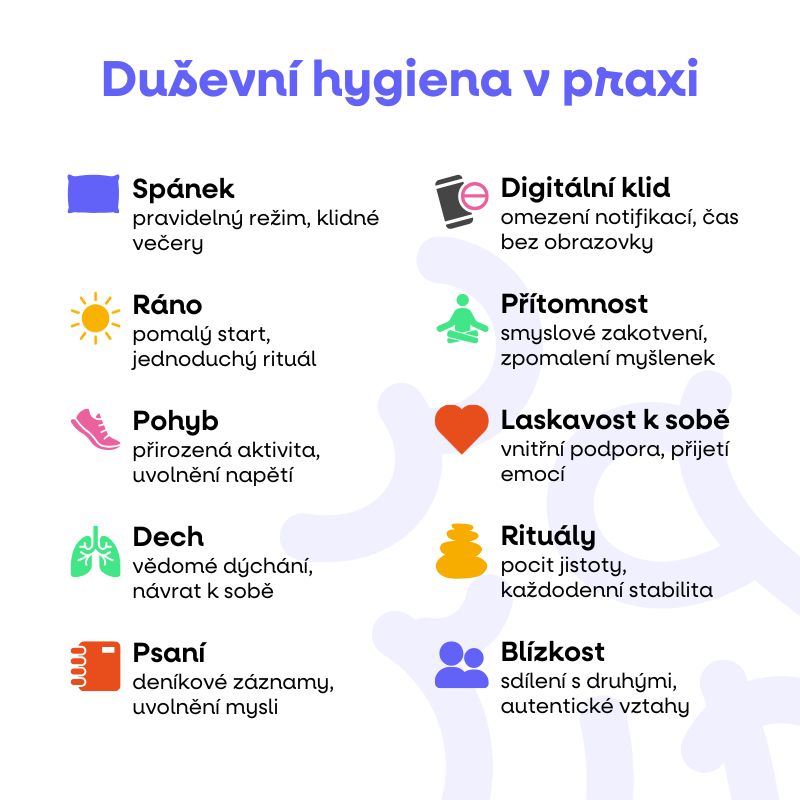 Duševní hygiena v praxi

Spánek
pravidelný režim, klidné večery

Ráno
pomalý start, jednoduchý rituál

Pohyb
přirozená aktivita, uvolnění napětí

Dech
vědomé dýchání, návrat k sobě

Psaní
deníkové záznamy, uvolnění mysli

Digitální klid
omezení notifikací, čas bez obrazovky

Přítomnost
smyslové zakotvení, zpomalení myšlenek

Laskavost k sobě
vnitřní podpora, přijetí emocí

Rituály
pocit jistoty, každodenní stabilita

Blízkost
sdílení s druhými, autentické vztahy